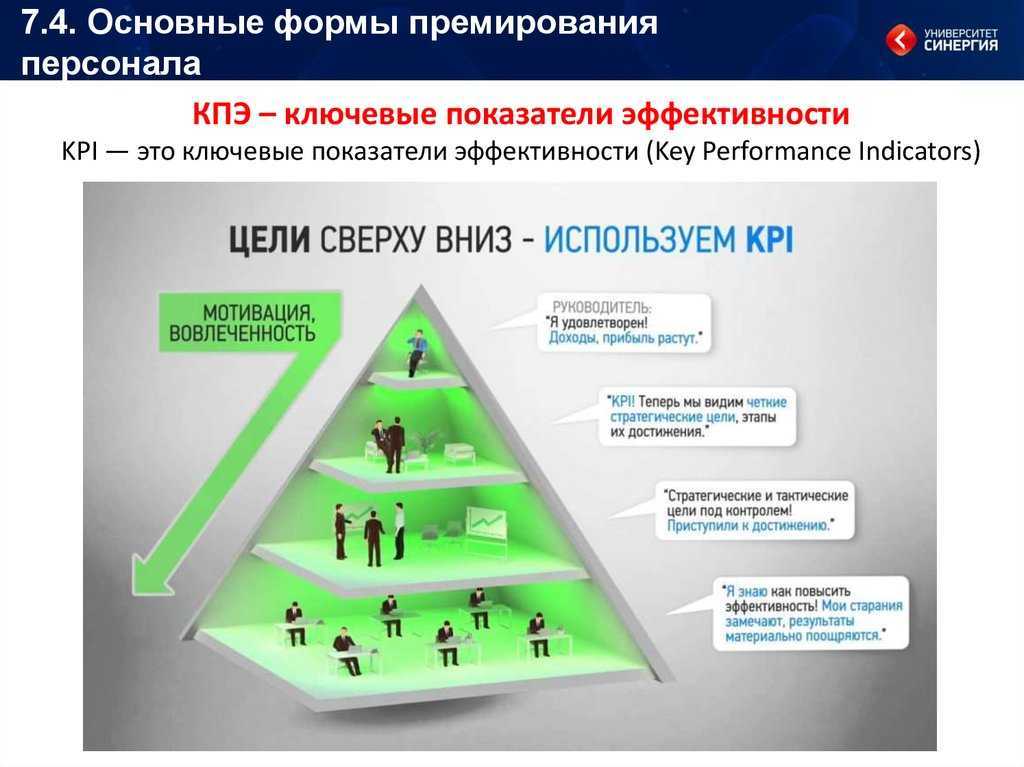 7.4. Основные формы премирования персонала

УНИВЕРСИТЕТ СИНЕРГИЯ

КПЭ – ключевые показатели эффективности

KPI — это ключевые показатели эффективности (Key Performance Indicators)

ЦЕЛИ СВЕРХУ ВНИЗ - ИСПОЛЬЗУЕМ KPI

МОТИВАЦИЯ, ВОВЛЕЧЕННОСТЬ

РУКОВОДИТЕЛЬ: "Я удовлетворен! Доходы, прибыль растут."

"KPI! Теперь мы видим четкие стратегические цели, этапы их достижения."

"Стратегические и тактические цели под контролем! Приступили к достижению."

"Я знаю как повысить эффективность! Мои старания замечают, результаты материально поощряются."